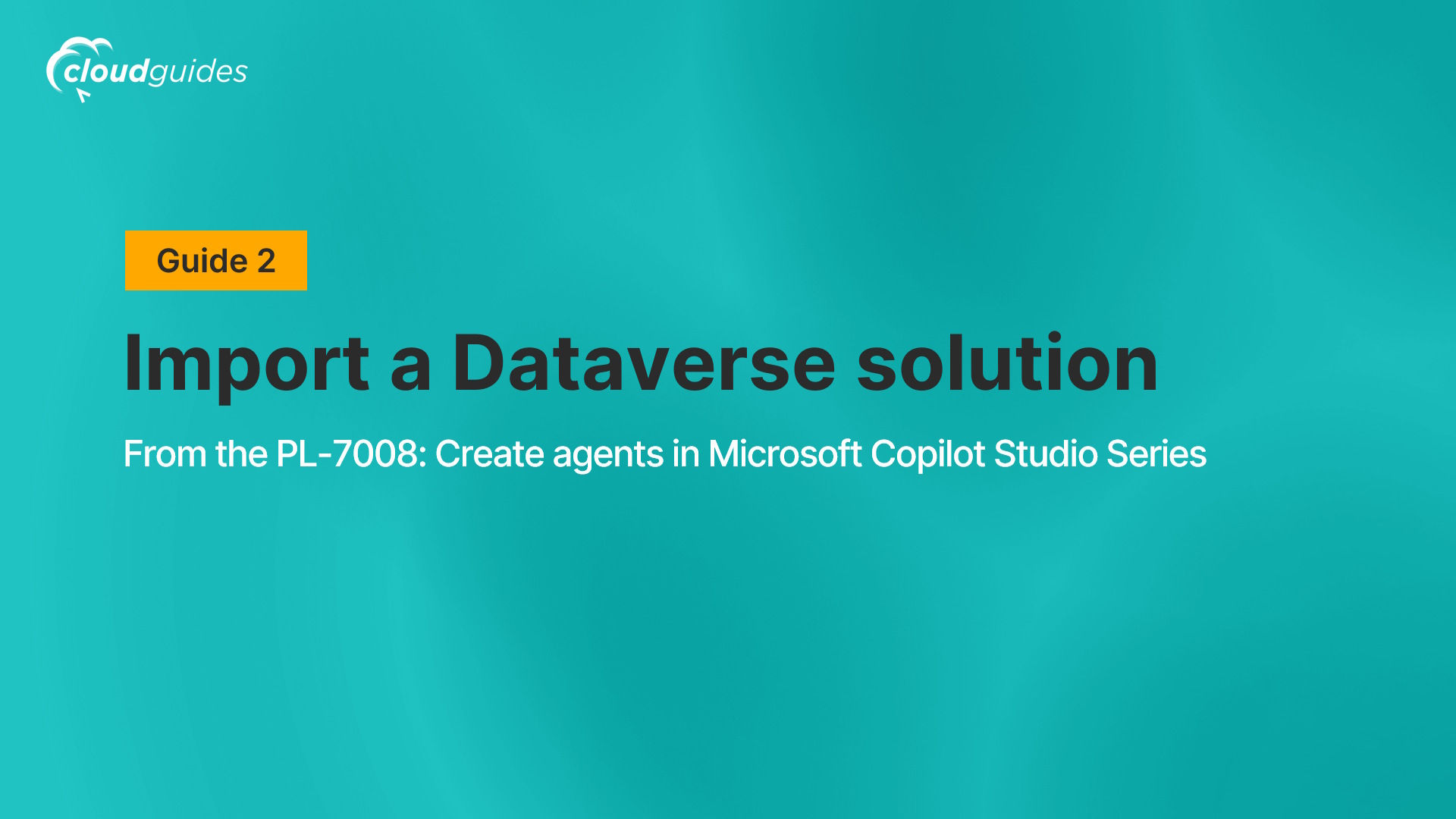 cloudguides

Guide 2

Import a Dataverse solution

From the PL-7008: Create agents in Microsoft Copilot Studio Series